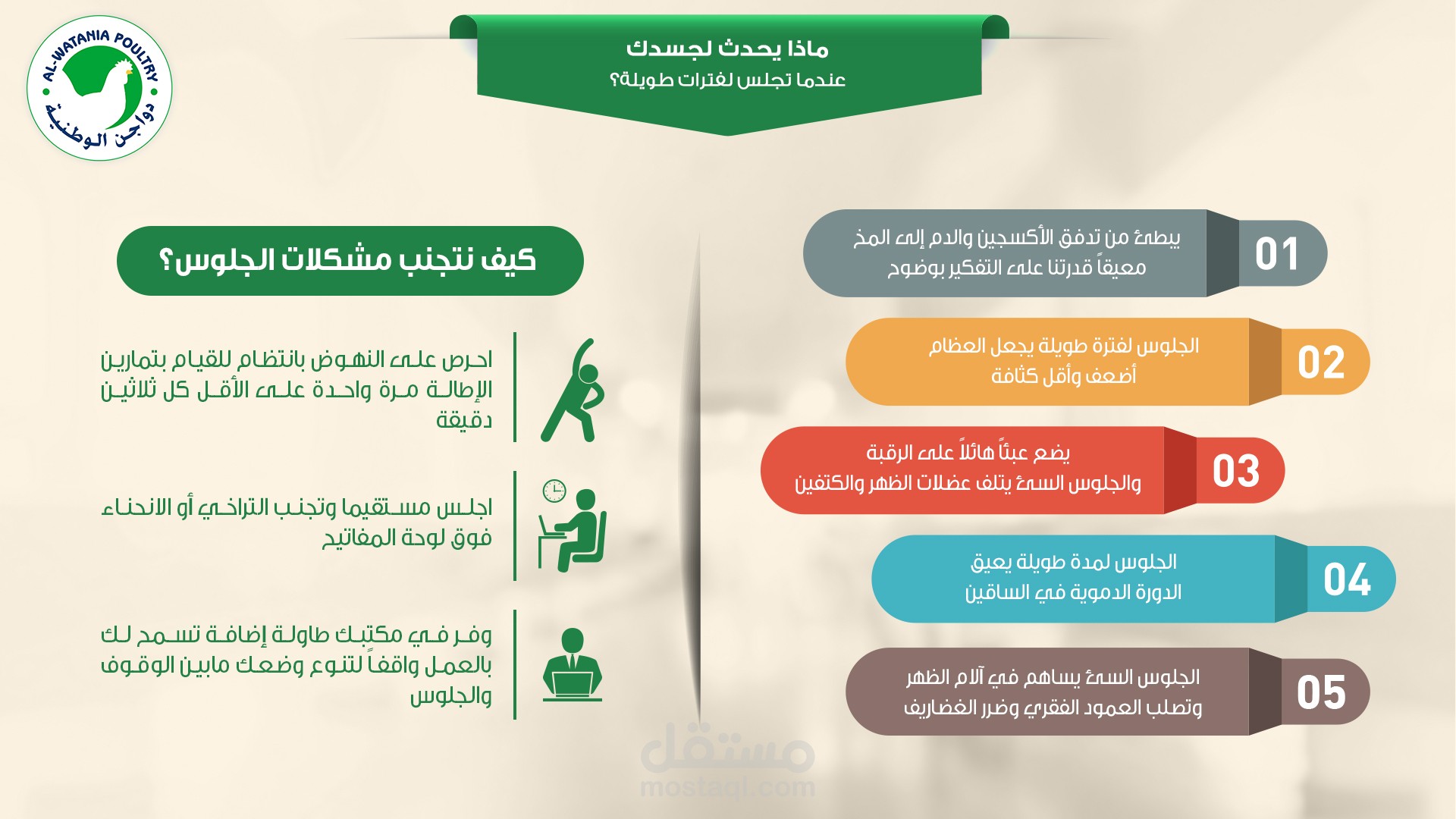 AL-WATANIA POULTRY
دواجن الوطنية

ماذا يحدث لجسدك
عندما تجلس لفترات طويلة؟

01
يبطئ من تدفق الأكسجين والدم إلى المخ معيقاً قدرتنا على التفكير بوضوح

02
الجلوس لفترة طويلة يجعل العظام أضعف وأقل كثافة

03
يضع عبئاً هائلاً على الرقبة والجلوس السئ يتلف عضلات الظهر والكتفين

04
الجلوس لمدة طويلة يعيق الدورة الدموية في الساقين

05
الجلوس السئ يساهم في آلام الظهر وتصلب العمود الفقري وضرر الغضاريف

كيف نتجنب مشكلات الجلوس؟

احرص على النهوض بانتظام للقيام بتمارين الإطالة مرة واحدة على الأقل كل ثلاثين دقيقة

اجلس مستقيما وتجنب التراخي أو الانحناء فوق لوحة المفاتيح

وفر في مكتبك طاولة إضافة تسمح لك بالعمل واقفاً لتنوع وضعك مابين الوقوف والجلوس

مستقل
mostaql.com